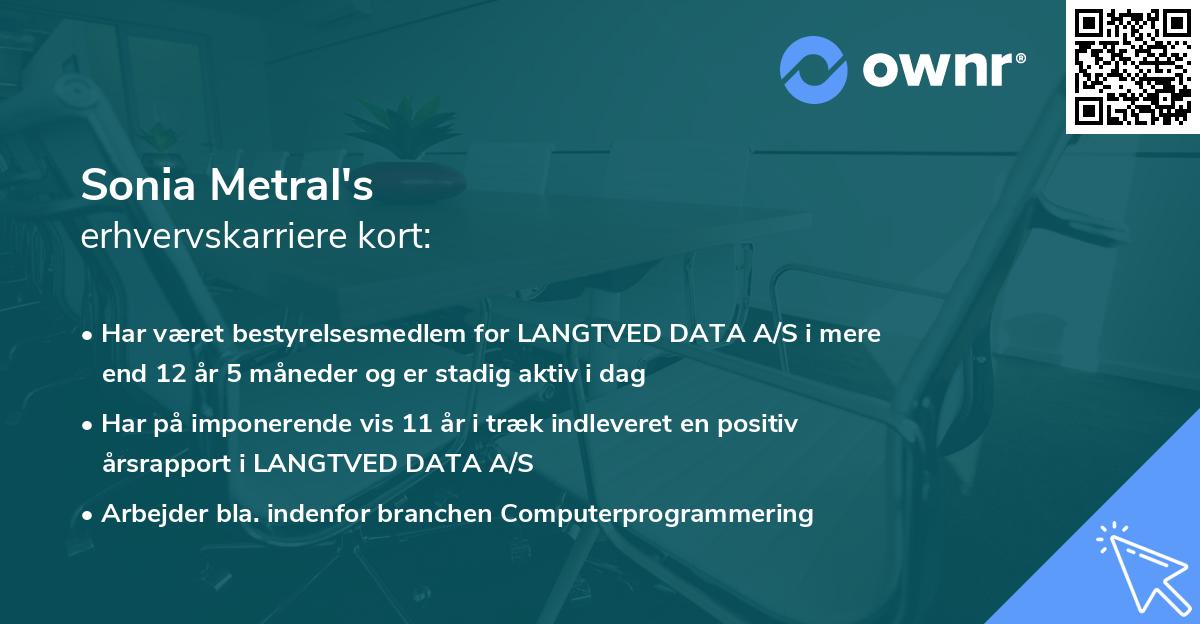 ownr®

Sonia Metral's
erhvervskarriere kort:

• Har været bestyrelsesmedlem for LANGTVED DATA A/S i mere end 12 år 5 måneder og er stadig aktiv i dag

• Har på imponerende vis 11 år i træk indleveret en positiv årsrapport i LANGTVED DATA A/S

• Arbejder bla. indenfor branchen Computerprogrammering